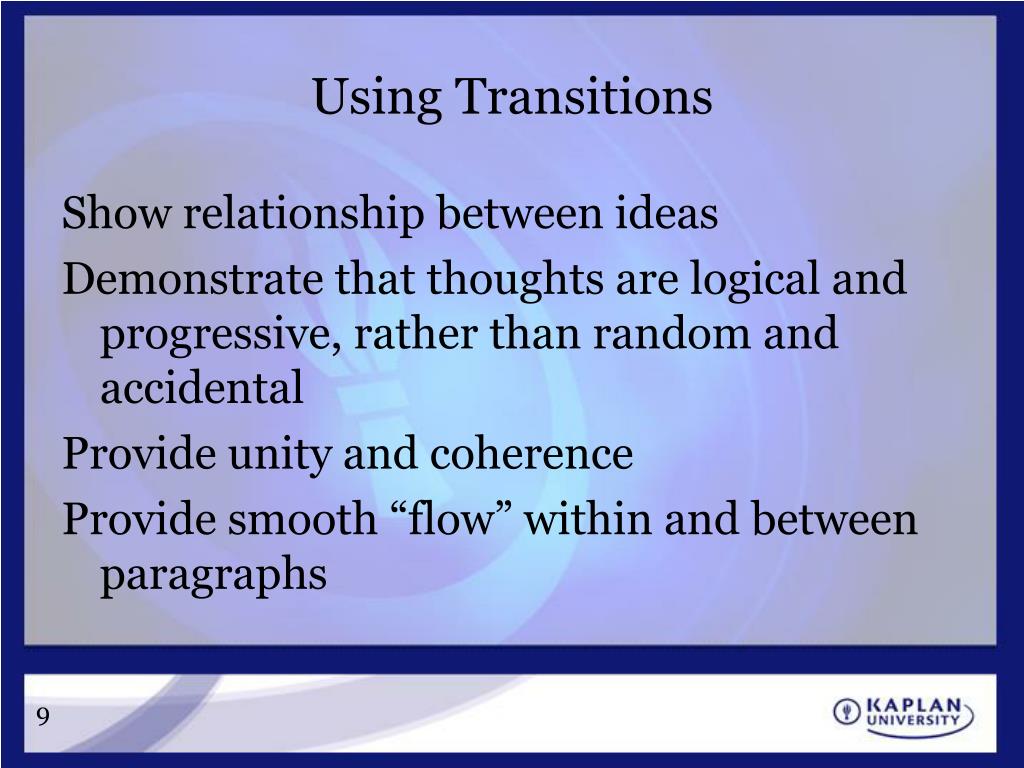 Using Transitions

Show relationship between ideas

Demonstrate that thoughts are logical and progressive, rather than random and accidental

Provide unity and coherence

Provide smooth “flow” within and between paragraphs

9

KAPLAN UNIVERSITY